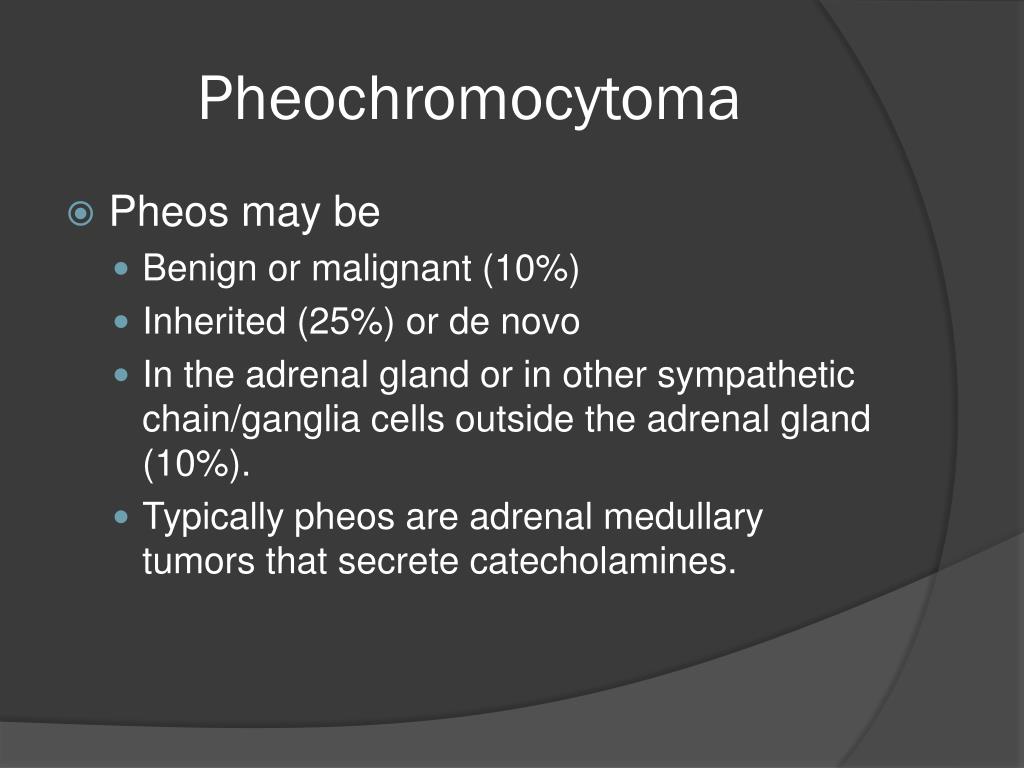 Pheochromocytoma

Pheos may be

Benign or malignant (10%)

Inherited (25%) or de novo

In the adrenal gland or in other sympathetic chain/ganglia cells outside the adrenal gland (10%).

Typically pheos are adrenal medullary tumors that secrete catecholamines.